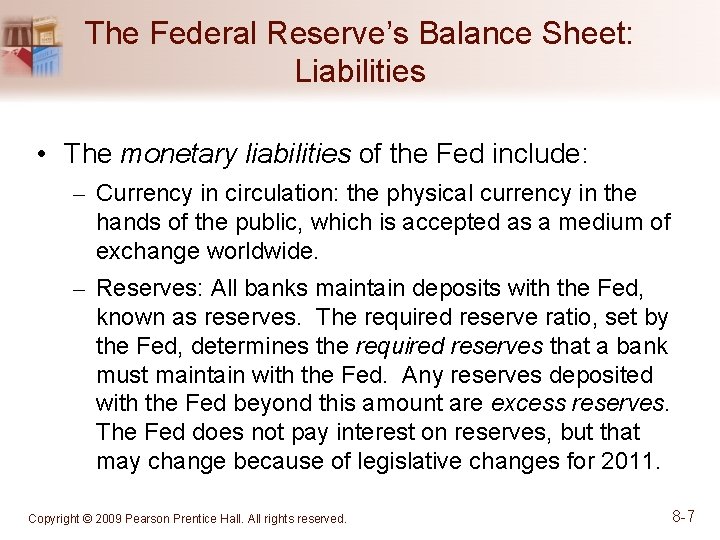 The Federal Reserve's Balance Sheet: Liabilities

• The monetary liabilities of the Fed include:

- Currency in circulation: the physical currency in the hands of the public, which is accepted as a medium of exchange worldwide.

- Reserves: All banks maintain deposits with the Fed, known as reserves. The required reserve ratio, set by the Fed, determines the required reserves that a bank must maintain with the Fed. Any reserves deposited with the Fed beyond this amount are excess reserves. The Fed does not pay interest on reserves, but that may change because of legislative changes for 2011.

Copyright © 2009 Pearson Prentice Hall. All rights reserved.

8-7